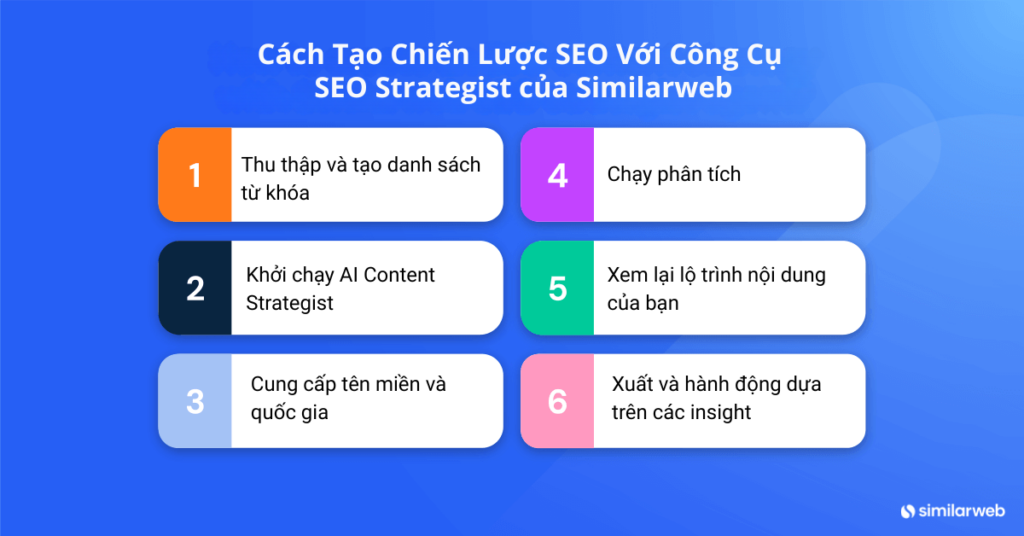 Cách Tạo Chiến Lược SEO Với Công Cụ SEO Strategist của Similarweb

1 Thu thập và tạo danh sách từ khóa

2 Khởi chạy AI Content Strategist

3 Cung cấp tên miền và quốc gia

4 Chạy phân tích

5 Xem lại lộ trình nội dung của bạn

6 Xuất và hành động dựa trên các insight

similarweb